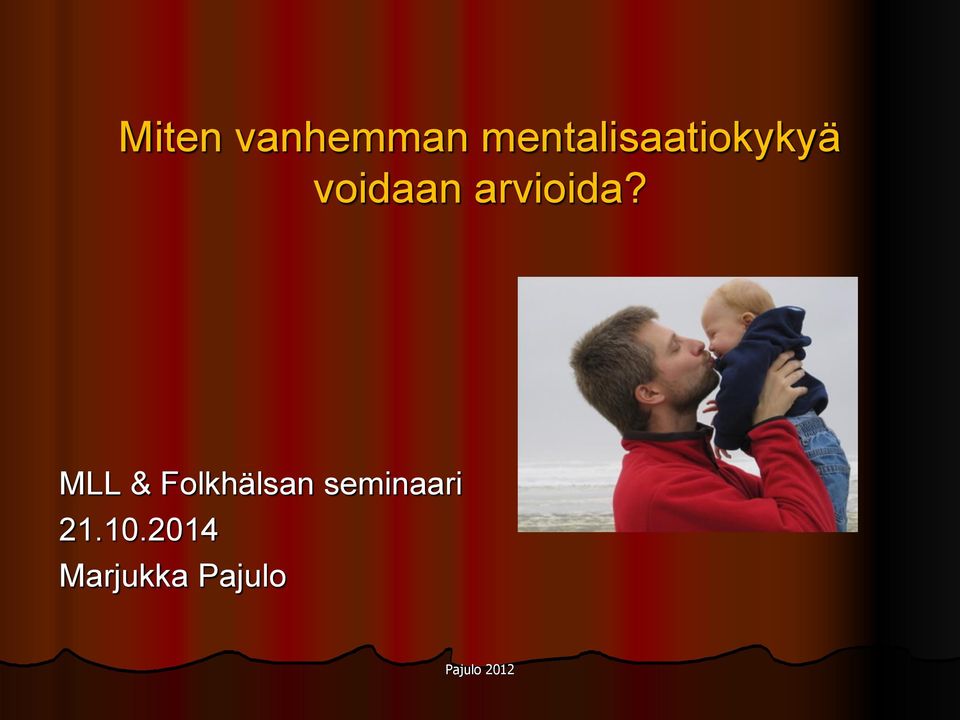 Miten vanhemman mentalisaatiokykyä voidaan arvioida?

MLL & Folkhälsan seminaari
21.10.2014
Marjukka Pajulo

Pajulo 2012